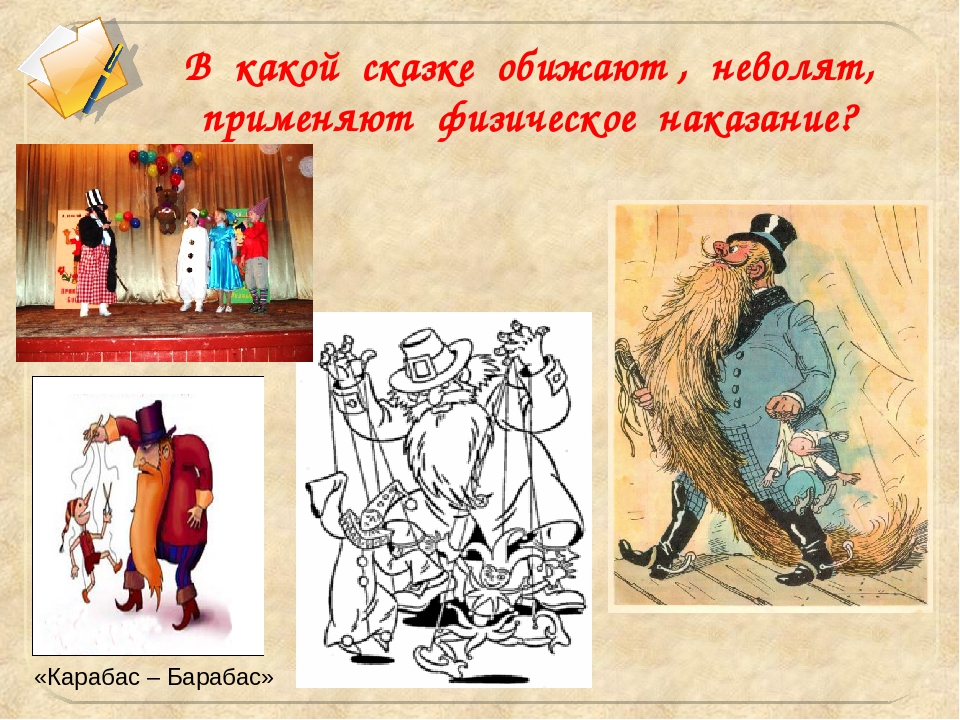 В какой сказке обижают , неволят, применяют физическое наказание?

«Карабас – Барабас»